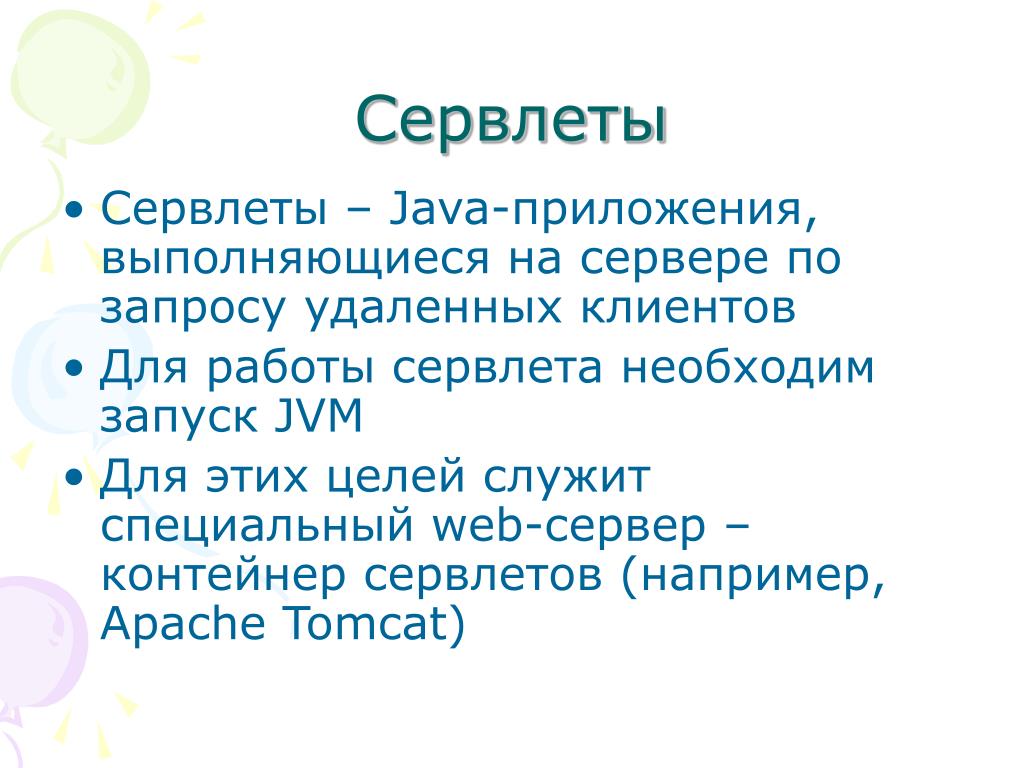 Сервлеты

• Сервлеты – Java-приложения, выполняющиеся на сервере по запросу удаленных клиентов
• Для работы сервлета необходим запуск JVM
• Для этих целей служит специальный web-сервер – контейнер сервлетов (например, Apache Tomcat)